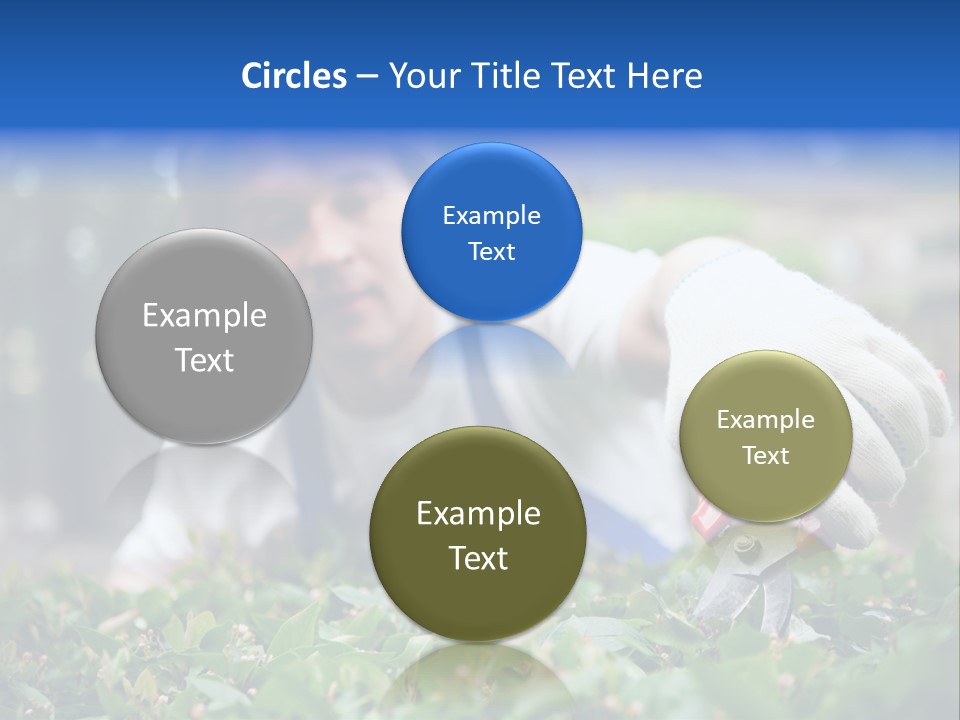 Circles – Your Title Text Here

Example Text

Example Text

Example Text

Example Text